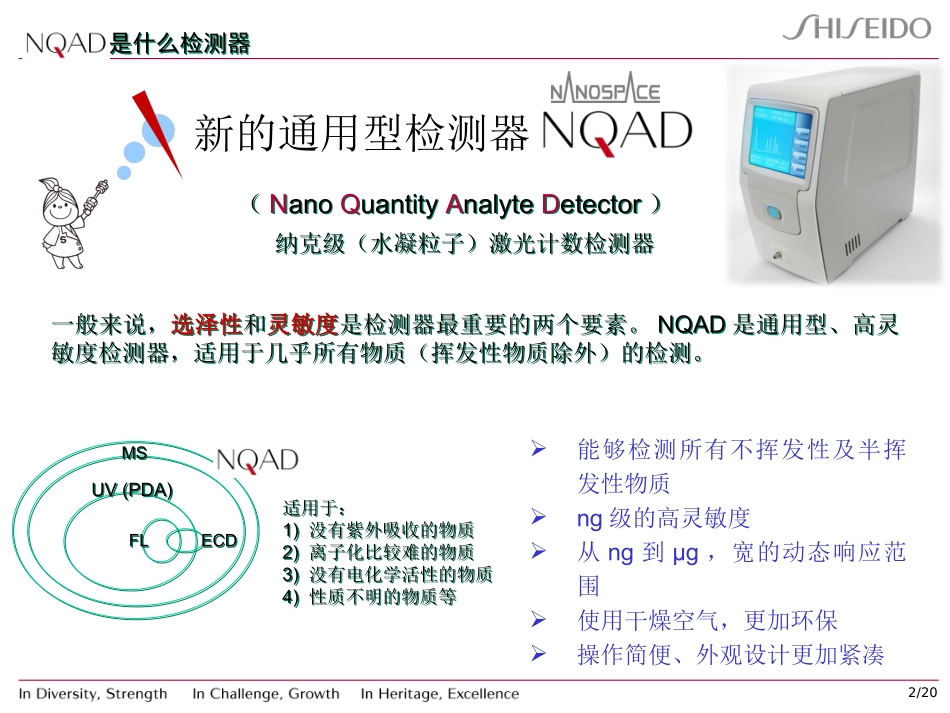 NQAD是什么检测器

SHISEIDO

新的通用型检测器 NANOSPACE NQAD

（ Nano Quantity Analyte Detector ）
纳克级（水凝粒子）激光计数检测器

一般来说，选泽性和灵敏度是检测器最重要的两个要素。 NQAD 是通用型、高灵敏度检测器，适用于几乎所有物质（挥发性物质除外）的检测。

MS
NQAD
UV (PDA)
FL
ECD

适用于：
1) 没有紫外吸收的物质
2) 离子化比较难的物质
3) 没有电化学活性的物质
4) 性质不明的物质等

➢ 能够检测所有不挥发性及半挥发性物质
➢ ng 级的高灵敏度
➢ 从 ng 到 μg ，宽的动态响应范围
➢ 使用干燥空气，更加环保
➢ 操作简便、外观设计更加紧凑

In Diversity, Strength In Challenge, Growth In Heritage, Excellence

2/20